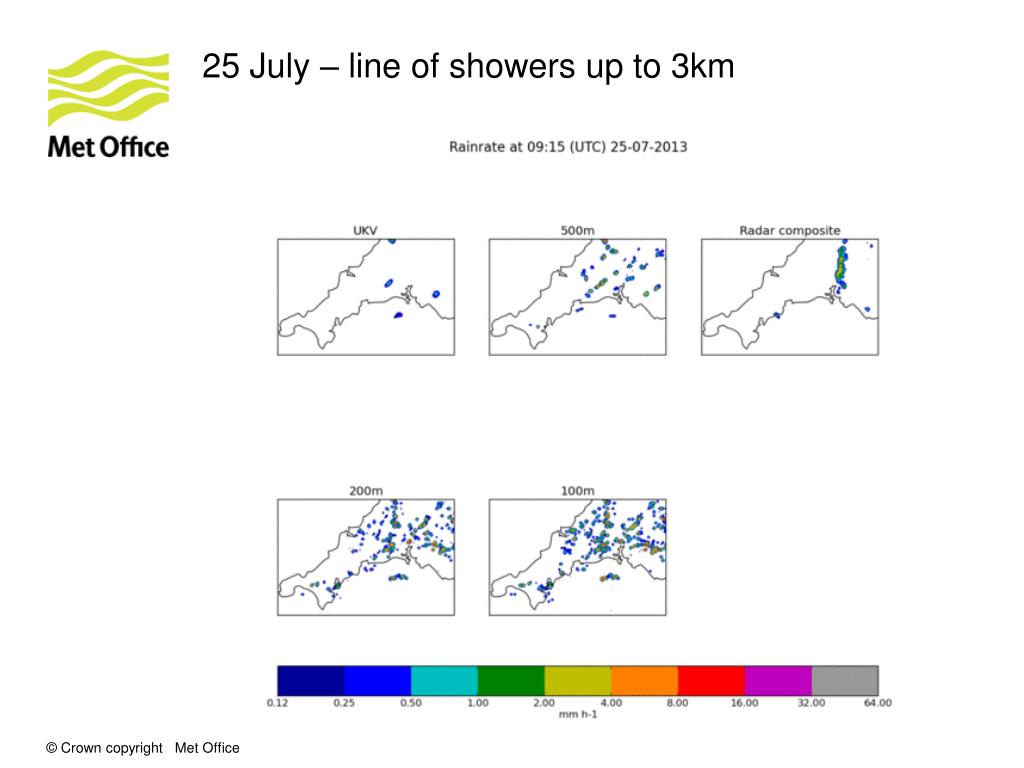 Met Office

25 July – line of showers up to 3km

Rainrate at 09:15 (UTC) 25-07-2013

UKV

500m

Radar composite

200m

100m

0.12 0.25 0.50 1.00 2.00 4.00 8.00 16.00 32.00 64.00

mm h-1

© Crown copyright Met Office